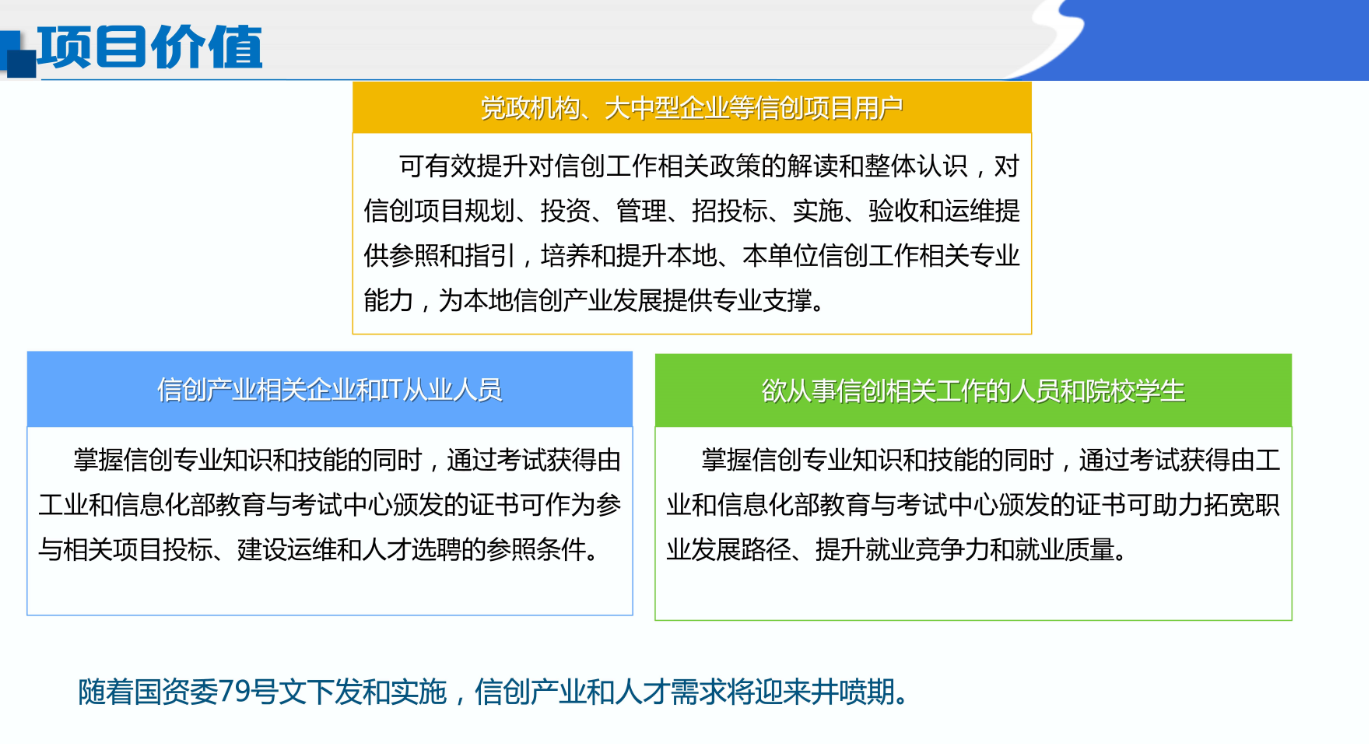 项目价值

党政机构、大中型企业等信创项目用户

可有效提升对信创工作相关政策的解读和整体认识，对信创项目规划、投资、管理、招投标、实施、验收和运维提供参照和指引，培养和提升本地、本单位信创工作相关专业能力，为本地信创产业发展提供专业支撑。

信创产业相关企业和IT从业人员

掌握信创专业知识和技能的同时，通过考试获得由工业和信息化部教育与考试中心颁发的证书可作为参与相关项目投标、建设运维和人才选聘的参照条件。

欲从事信创相关工作的人员和院校学生

掌握信创专业知识和技能的同时，通过考试获得由工业和信息化部教育与考试中心颁发的证书可助力拓宽职业发展路径、提升就业竞争力和就业质量。

随着国资委79号文下发和实施，信创产业和人才需求将迎来井喷期。